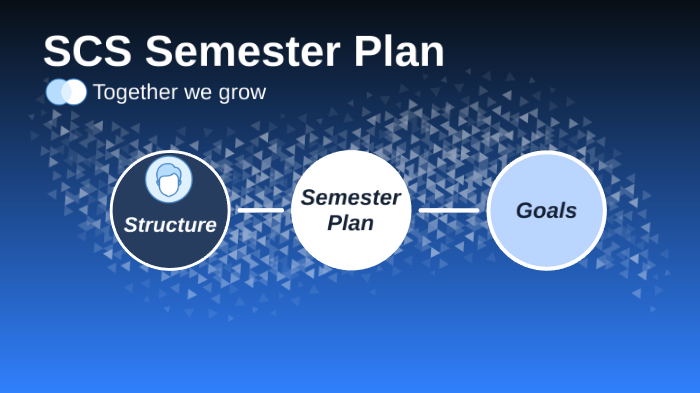 SCS Semester Plan

Together we grow

Structure

Semester Plan

Goals